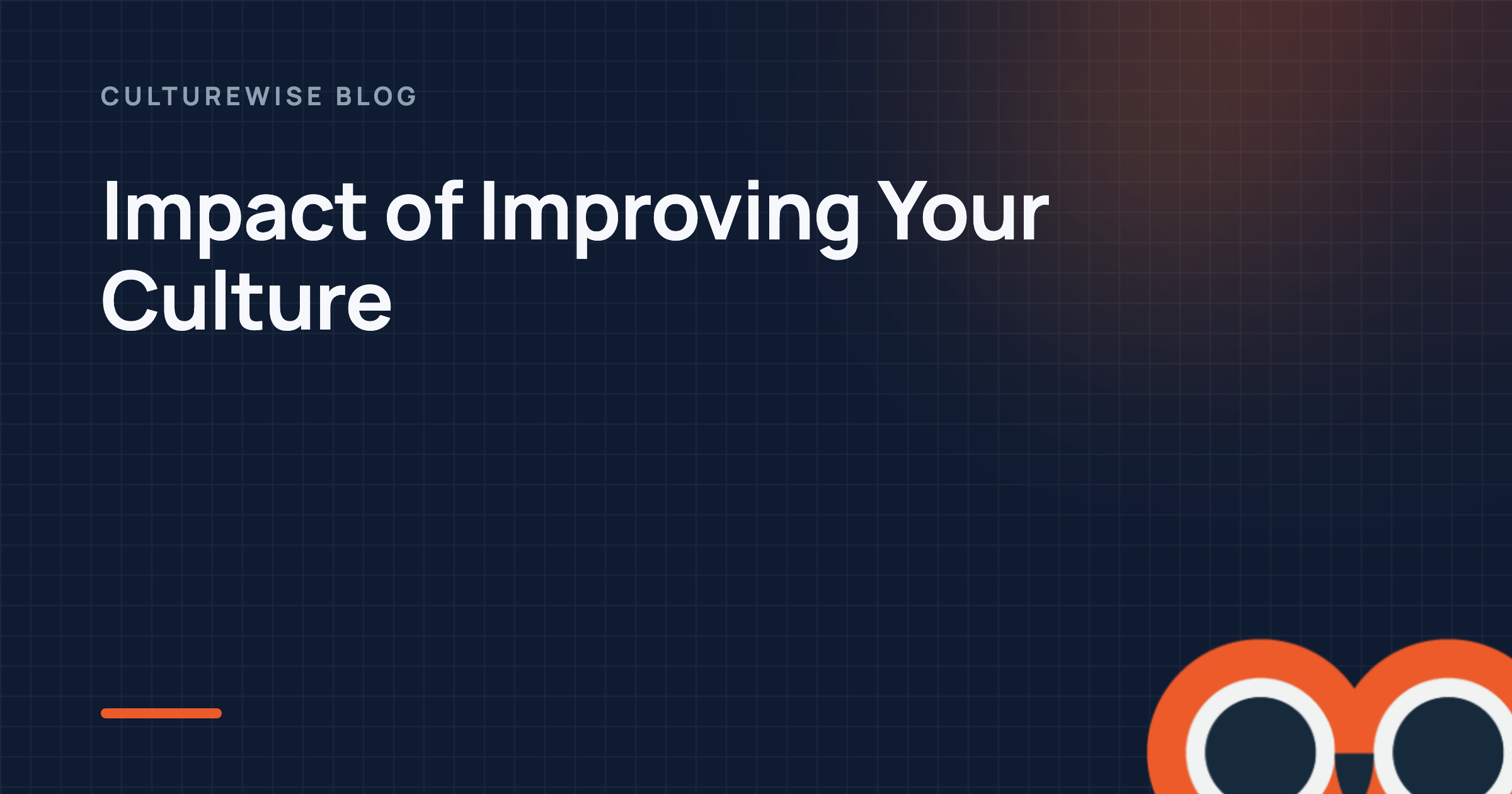 CULTUREWISE BLOG

Impact of Improving Your Culture